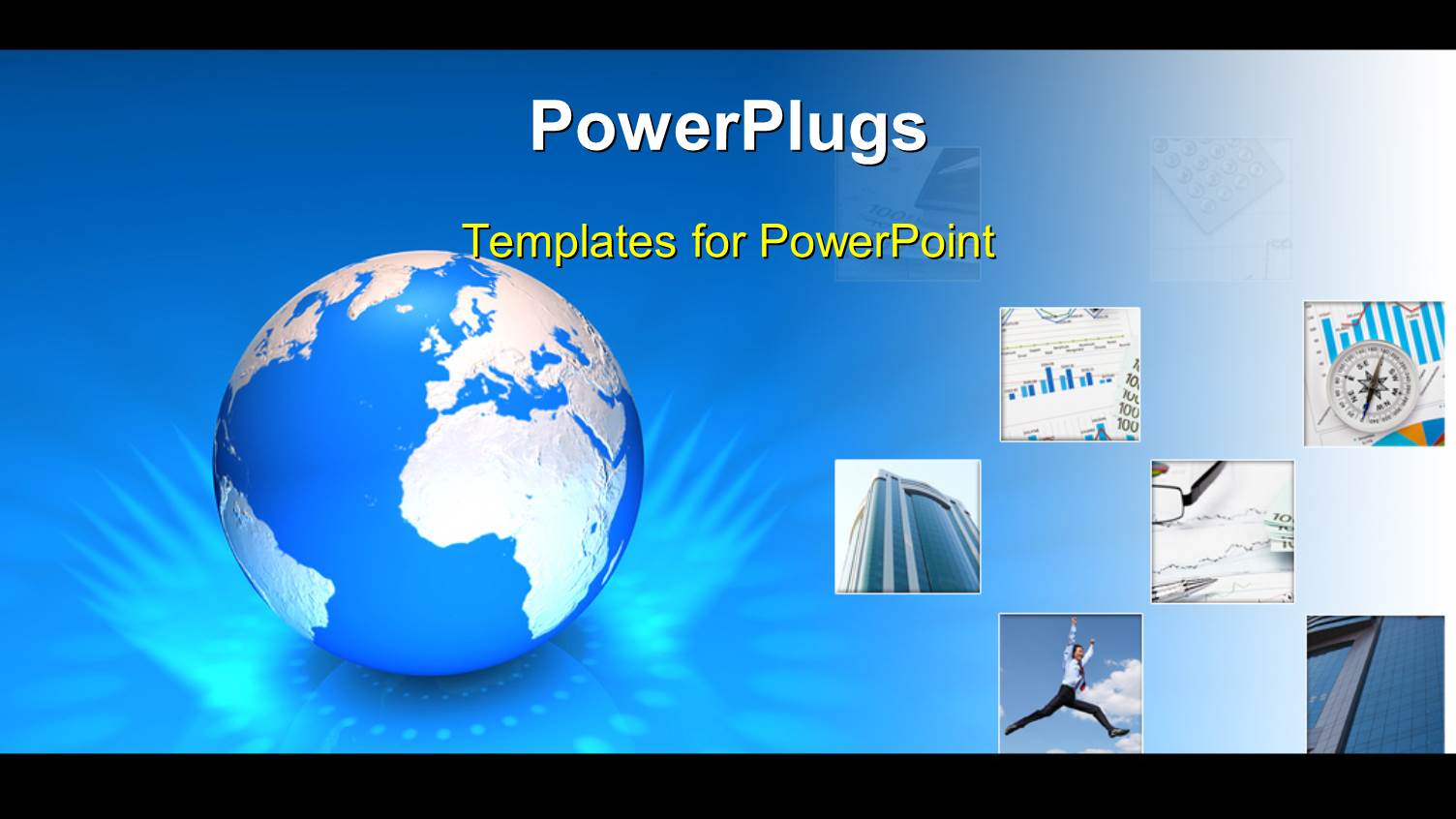 PowerPlugs

Templates for PowerPoint